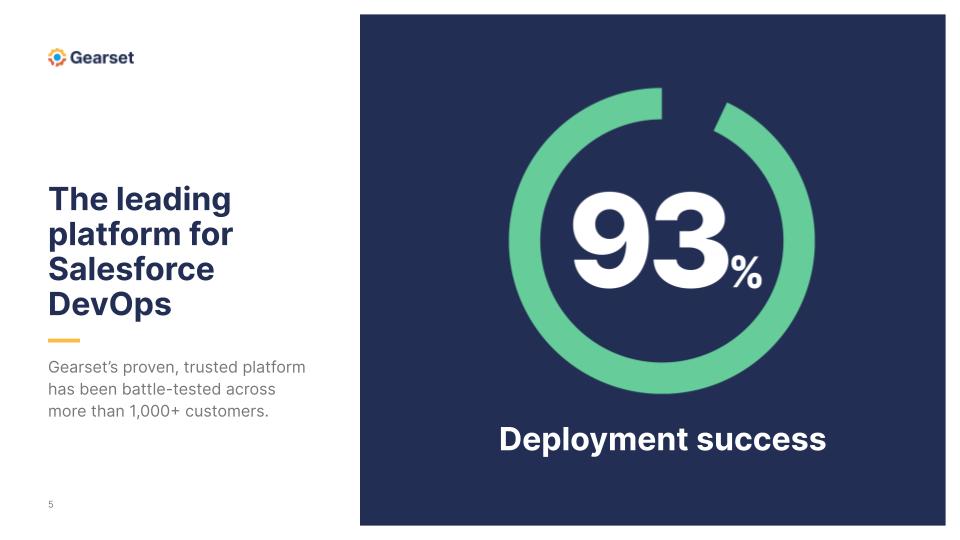 Gearset

The leading platform for Salesforce DevOps

Gearset's proven, trusted platform has been battle-tested across more than 1,000+ customers.

5

93%

Deployment success